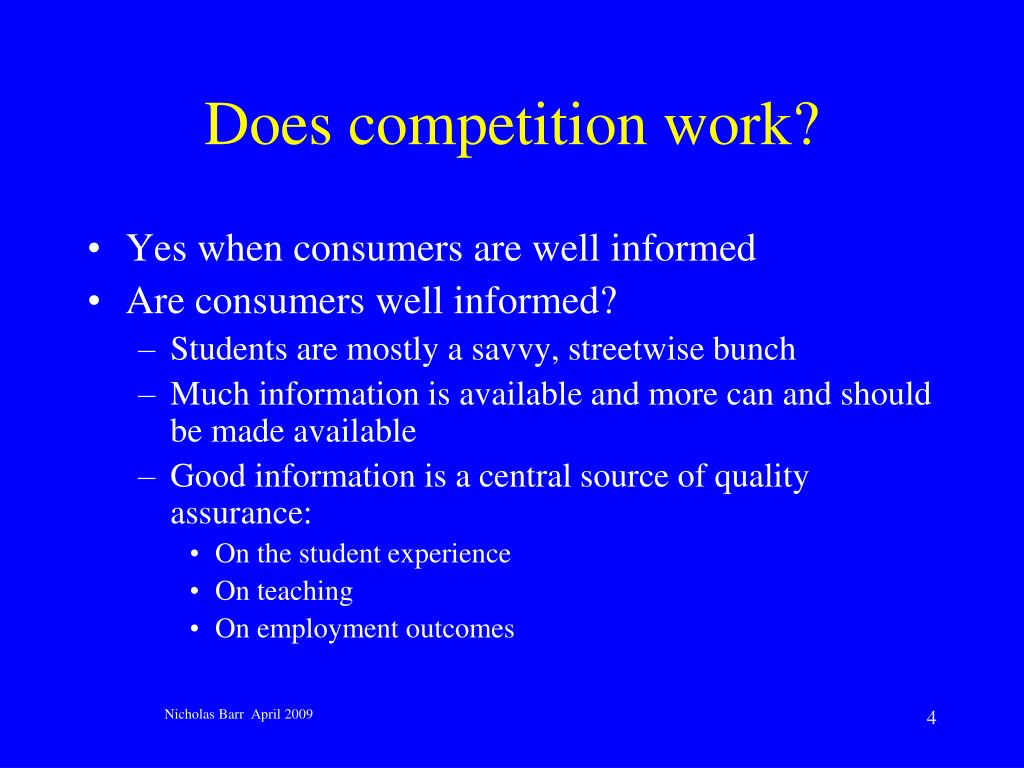 Does competition work?

• Yes when consumers are well informed
• Are consumers well informed?
– Students are mostly a savvy, streetwise bunch
– Much information is available and more can and should be made available
– Good information is a central source of quality assurance:
• On the student experience
• On teaching
• On employment outcomes

Nicholas Barr April 2009

4